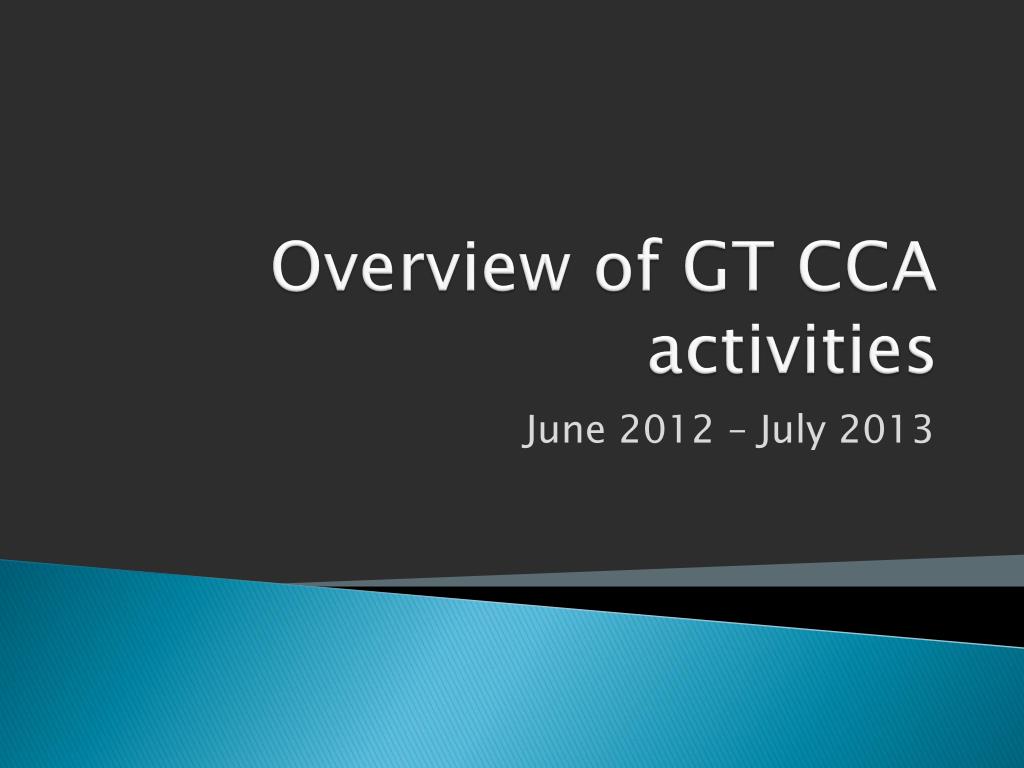 Overview of GT CCA activities

June 2012 – July 2013